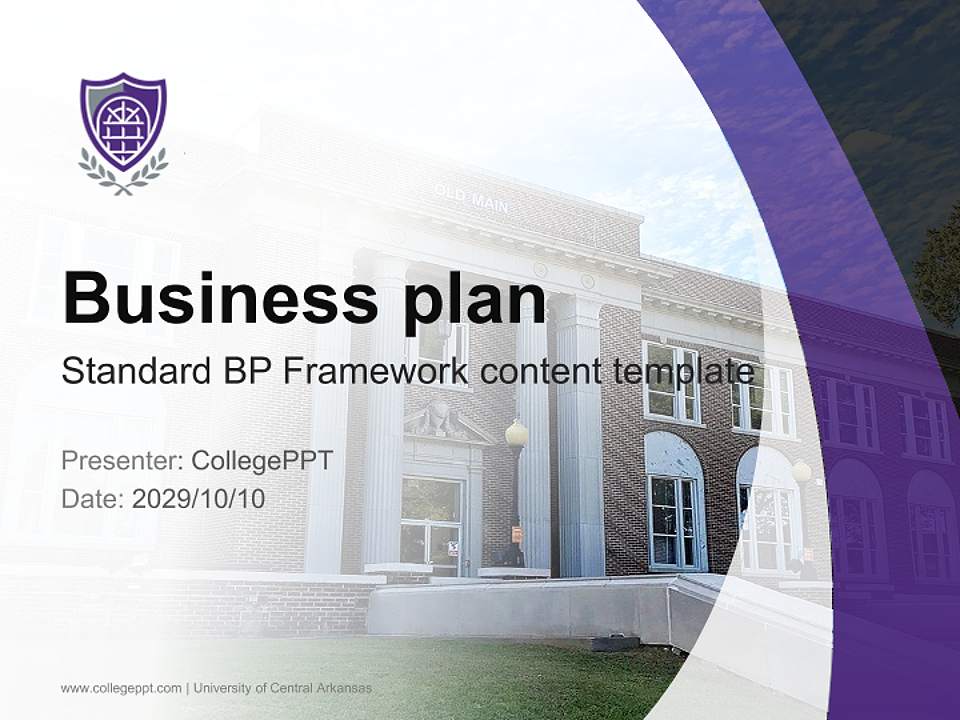 OLD MAIN

Business plan

Standard BP Framework content template

Presenter: CollegePPT

Date: 2029/10/10

www.collegeppt.com | University of Central Arkansas